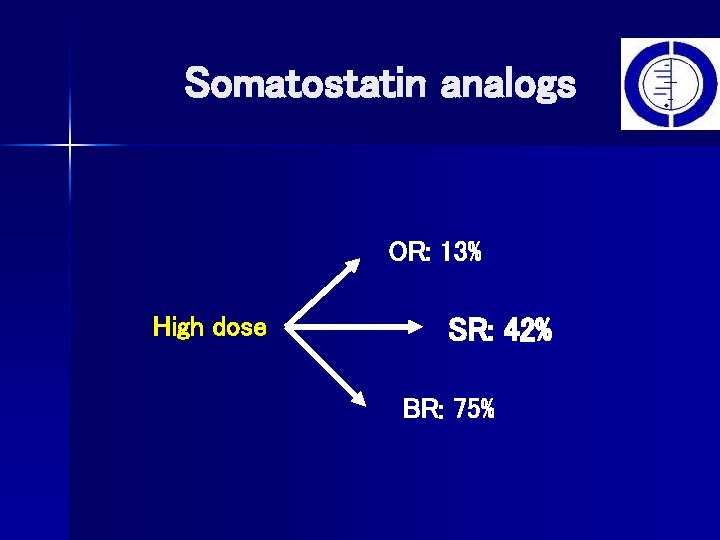 Somatostatin analogs

High dose

OR: 13%

SR: 42%

BR: 75%